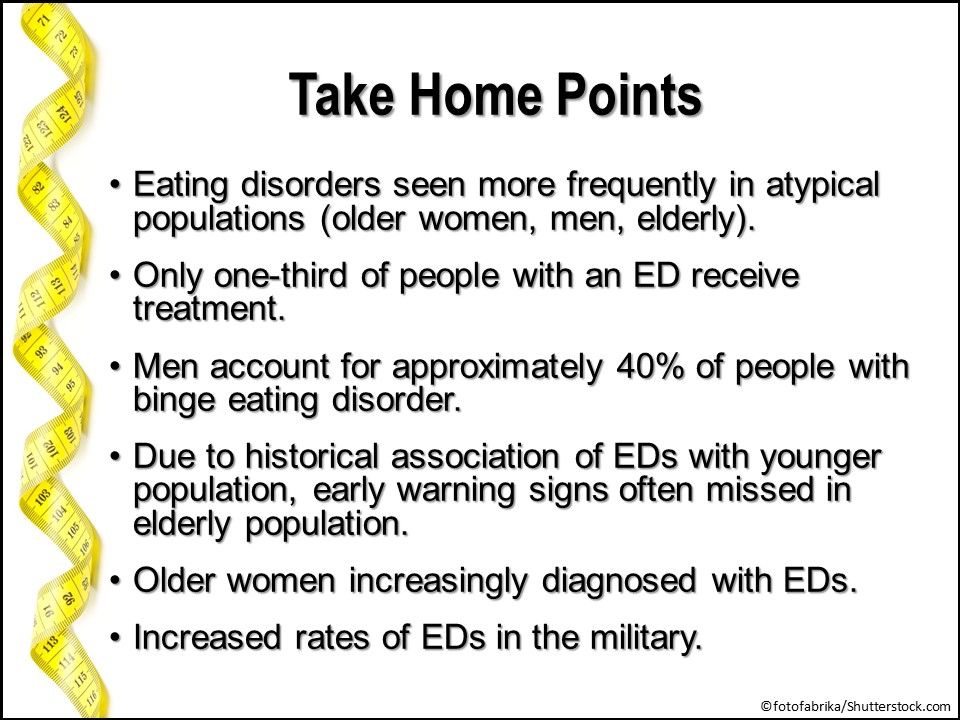 Take Home Points

• Eating disorders seen more frequently in atypical populations (older women, men, elderly).

• Only one-third of people with an ED receive treatment.

• Men account for approximately 40% of people with binge eating disorder.

• Due to historical association of EDs with younger population, early warning signs often missed in elderly population.

• Older women increasingly diagnosed with EDs.

• Increased rates of EDs in the military.

©fotofabrika/Shutterstock.com